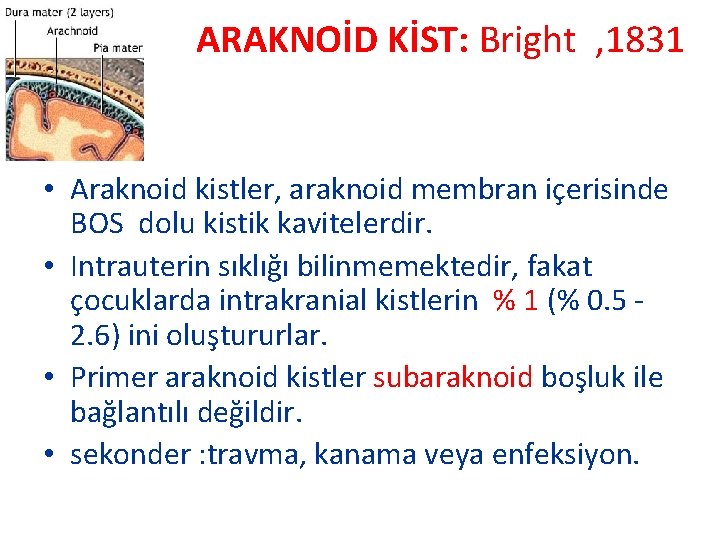 Dura mater (2 layers)
Arachnoid
Pia mater

ARAKNOİD KİST: Bright ,1831

• Araknoid kistler, araknoid membran içerisinde BOS dolu kistik kavitelerdir.
• Intrauterin sıklığı bilinmemektedir, fakat çocuklarda intrakranial kistlerin % 1 (% 0.5 - 2.6) ini oluştururlar.
• Primer araknoid kistler subaraknoid boşluk ile bağlantılı değildir.
• sekonder :travma, kanama veya enfeksiyon.